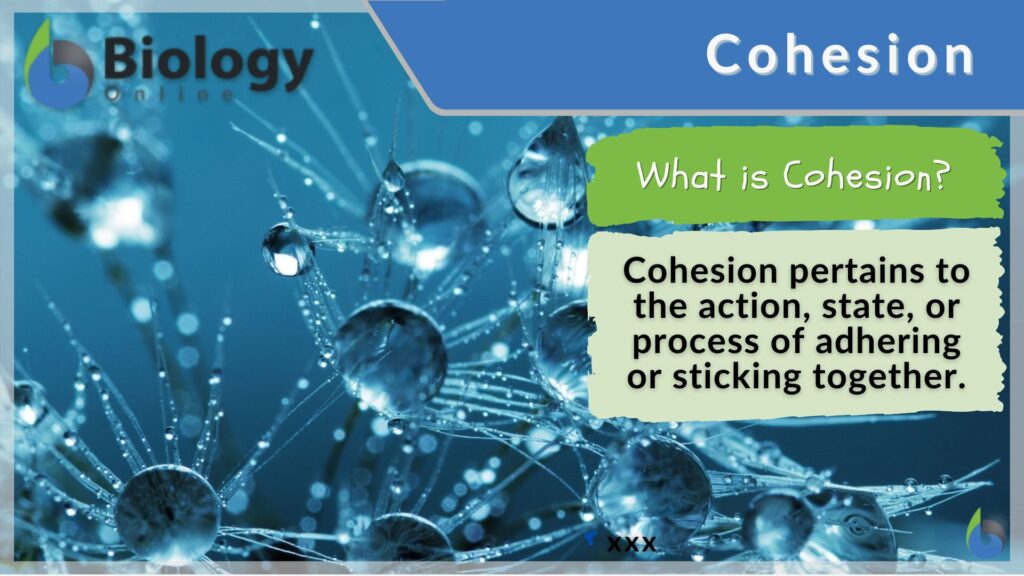 Biology Online

Cohesion

What is Cohesion?

Cohesion pertains to the action, state, or process of adhering or sticking together.

xxx